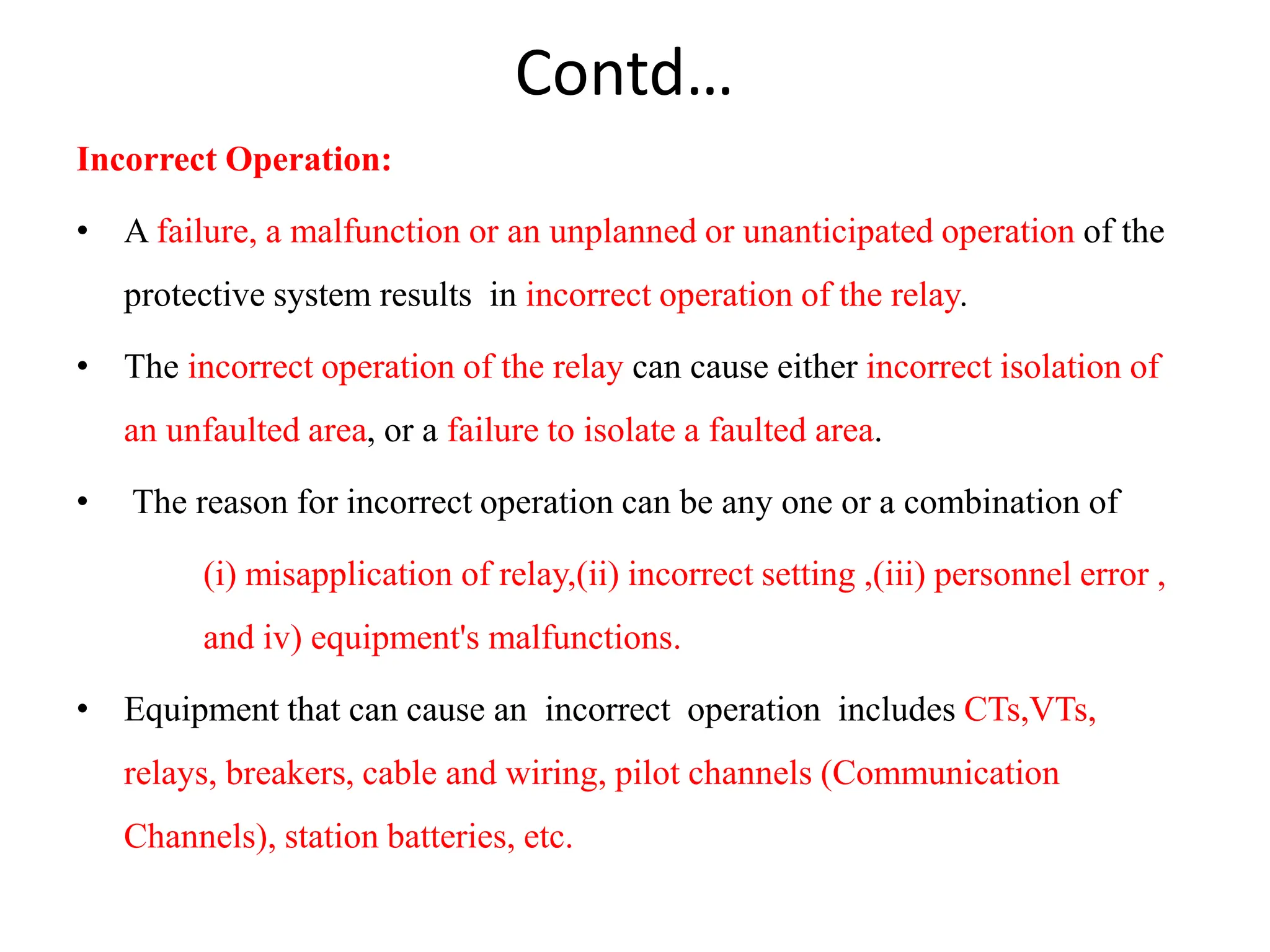 Contd…

Incorrect Operation:

• A failure, a malfunction or an unplanned or unanticipated operation of the protective system results in incorrect operation of the relay.

• The incorrect operation of the relay can cause either incorrect isolation of an unfaulted area, or a failure to isolate a faulted area.

• The reason for incorrect operation can be any one or a combination of

(i) misapplication of relay,(ii) incorrect setting ,(iii) personnel error , and iv) equipment's malfunctions.

• Equipment that can cause an incorrect operation includes CTs,VTs, relays, breakers, cable and wiring, pilot channels (Communication Channels), station batteries, etc.